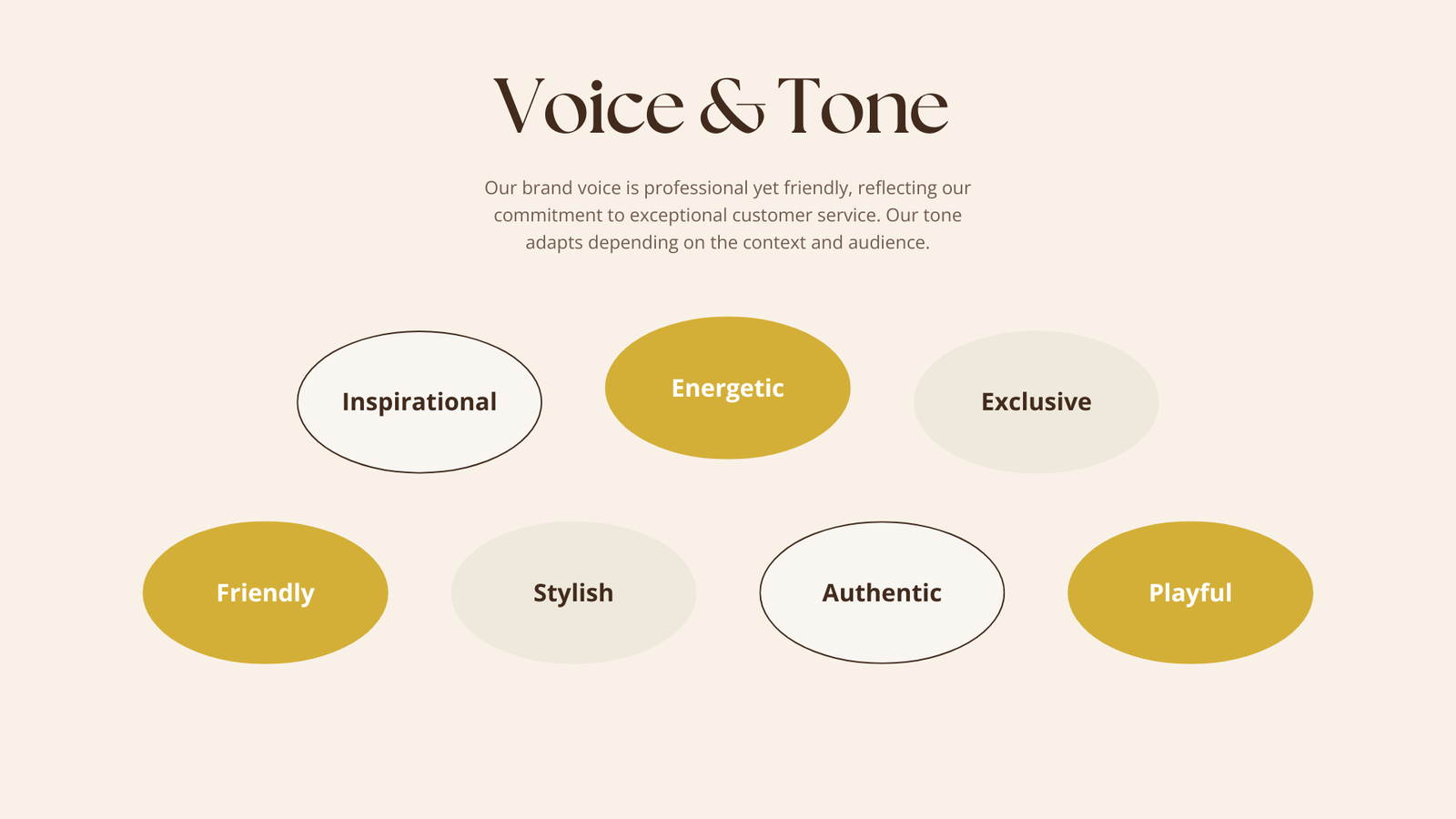 Voice & Tone

Our brand voice is professional yet friendly, reflecting our commitment to exceptional customer service. Our tone adapts depending on the context and audience.

Inspirational

Energetic

Exclusive

Friendly

Stylish

Authentic

Playful